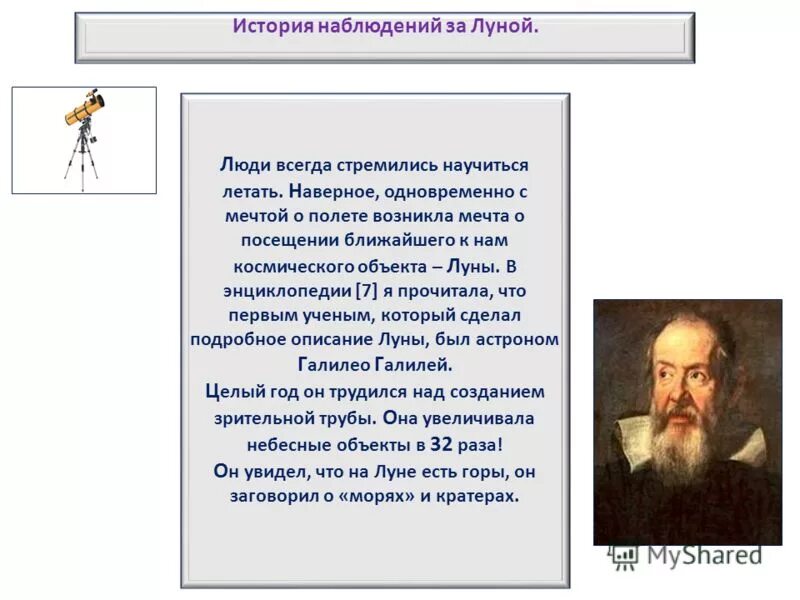 История наблюдений за Луной.

Люди всегда стремились научиться летать. Наверное, одновременно с мечтой о полете возникла мечта о посещении ближайшего к нам космического объекта – Луны. В энциклопедии [7] я прочитала, что первым ученым, который сделал подробное описание Луны, был астроном Галилео Галилей.
Целый год он трудился над созданием зрительной трубы. Она увеличивала небесные объекты в 32 раза!
Он увидел, что на Луне есть горы, он заговорил о «морях» и кратерах.

MyShared